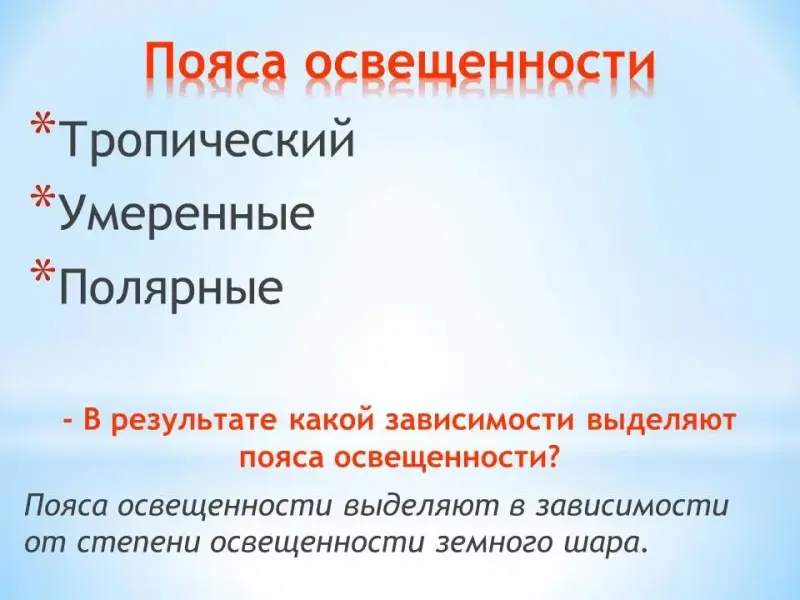 Пояса освещенности

*Тропический
*Умеренные
*Полярные

- В результате какой зависимости выделяют пояса освещенности?

Пояса освещенности выделяют в зависимости от степени освещенности земного шара.